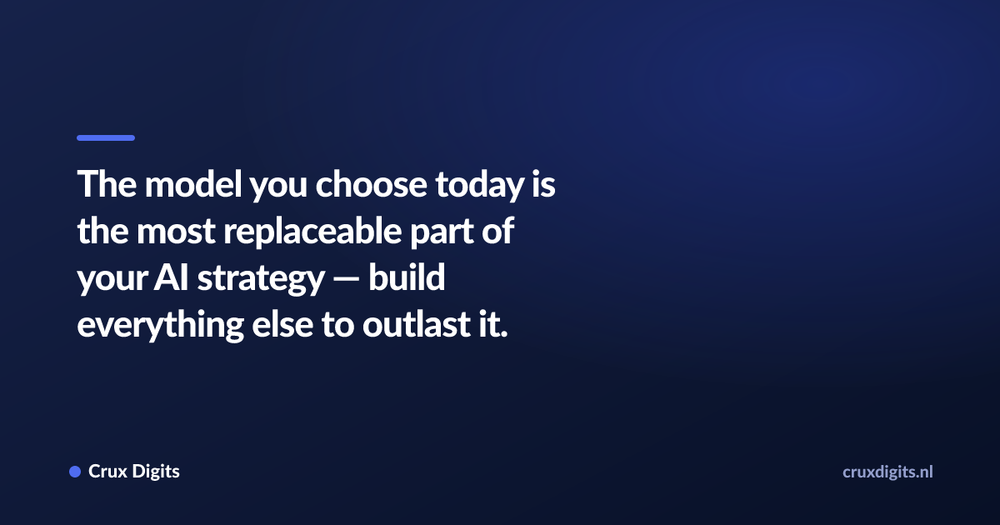 The model you choose today is the most replaceable part of your AI strategy — build everything else to outlast it.

Crux Digits

cruxdigits.nl